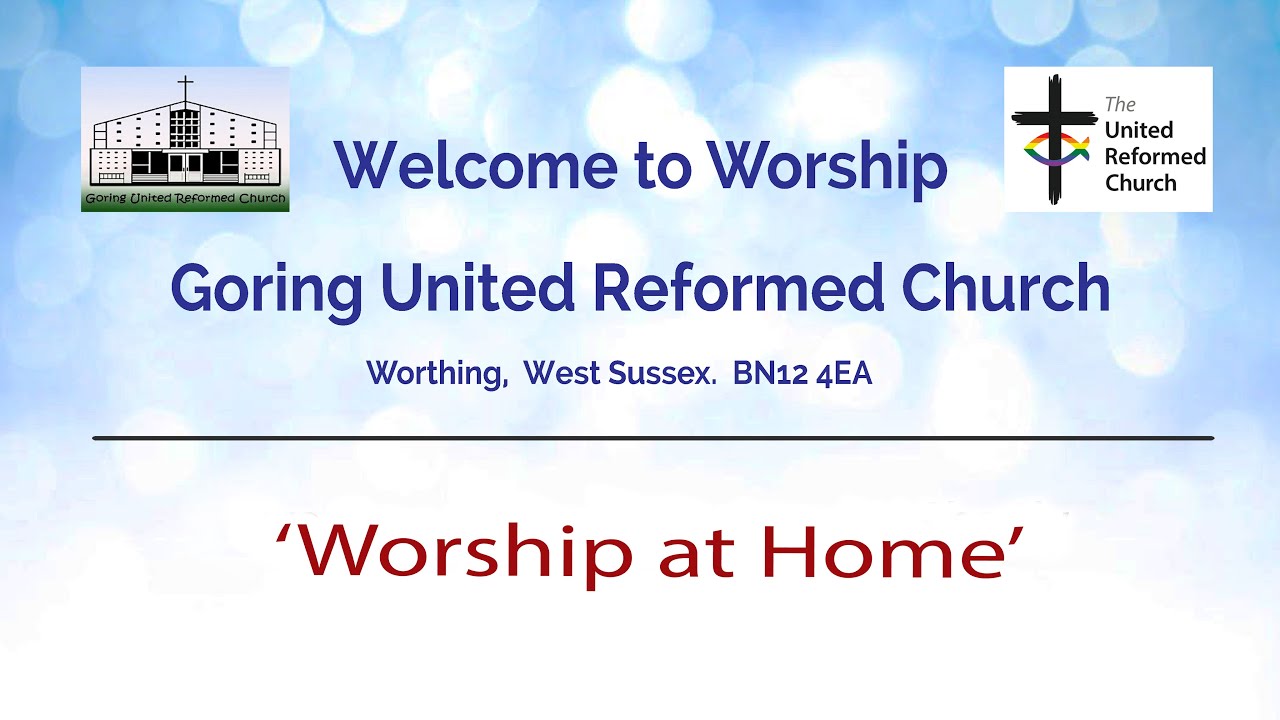 Goring United Reformed Church

Welcome to Worship

The United Reformed Church

Goring United Reformed Church

Worthing, West Sussex. BN12 4EA

‘Worship at Home’